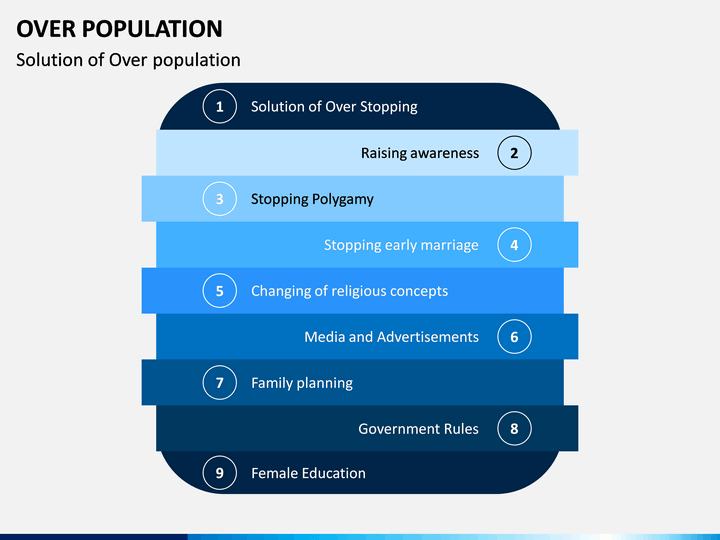 OVER POPULATION
Solution of Over population

1 Solution of Over Stopping
Raising awareness 2
3 Stopping Polygamy
Stopping early marriage 4
5 Changing of religious concepts
Media and Advertisements 6
7 Family planning
Government Rules 8
9 Female Education